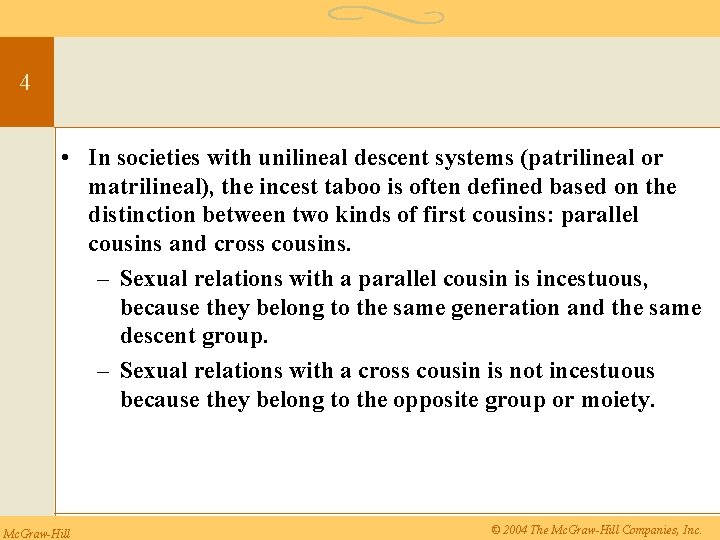 4

• In societies with unilineal descent systems (patrilineal or matrilineal), the incest taboo is often defined based on the distinction between two kinds of first cousins: parallel cousins and cross cousins.

– Sexual relations with a parallel cousin is incestuous, because they belong to the same generation and the same descent group.

– Sexual relations with a cross cousin is not incestuous because they belong to the opposite group or moiety.

McGraw-Hill

© 2004 The McGraw-Hill Companies, Inc.